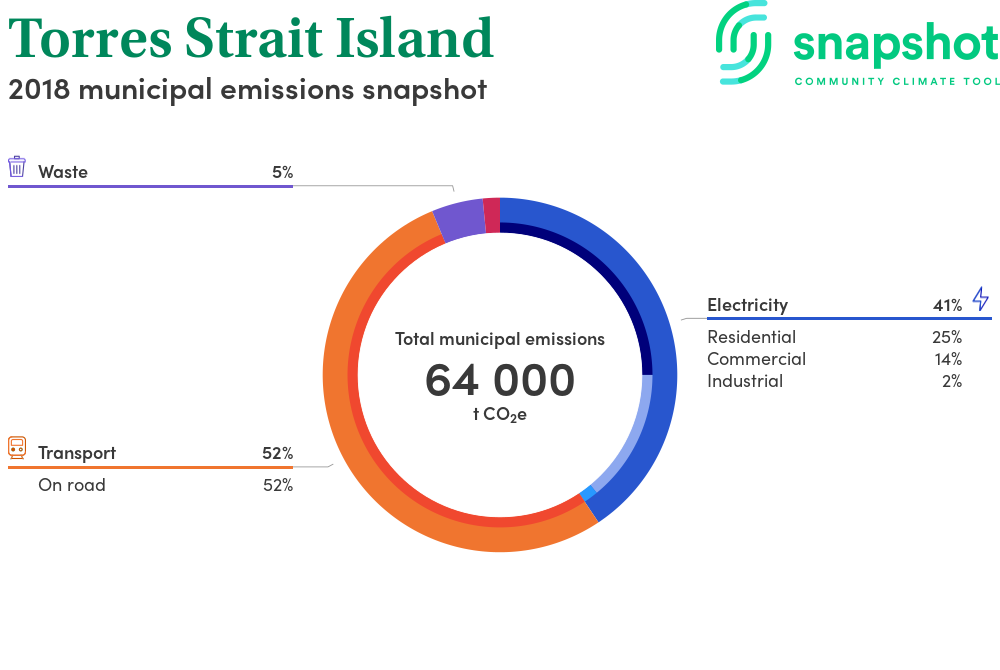 Torres Strait Island
2018 municipal emissions snapshot

snapshot
COMMUNITY CLIMATE TOOL

Waste 5%

Total municipal emissions
64 000
t $CO_2e$

Electricity 41%
Residential 25%
Commercial 14%
Industrial 2%

Transport 52%
On road 52%